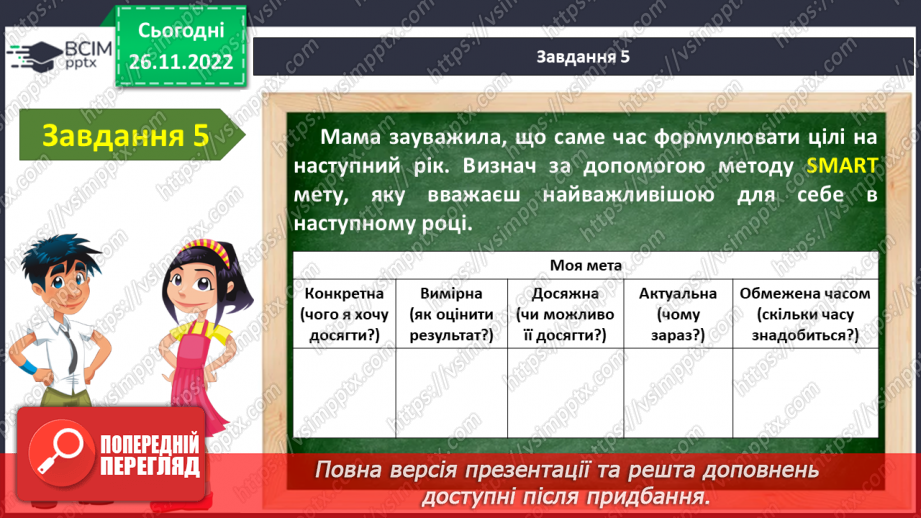 ВСІМ pptx

Сьогодні 26.11.2022

Завдання 5

Завдання 5

Мама зауважила, що саме час формулювати цілі на наступний рік. Визнач за допомогою методу SMART мету, яку вважаєш найважливішою для себе в наступному році.

| Моя мета | | | | |
|---|---|---|---|---|
| Конкретна (чого я хочу досягти?) | Вимірна (як оцінити результат?) | Досяжна (чи можливо її досягти?) | Актуальна (чому зараз?) | Обмежена часом (скільки часу знадобиться?) |
| | | | | |

ПОПЕРЕДНІЙ ПЕРЕГЛЯД

Повна версія презентації та решта доповнень доступні після придбання.

https://vsimpptx.com